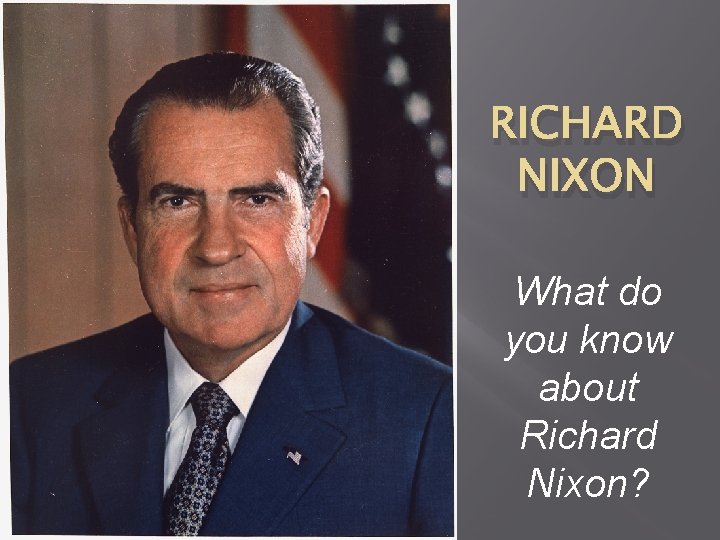 RICHARD NIXON

What do you know about Richard Nixon?